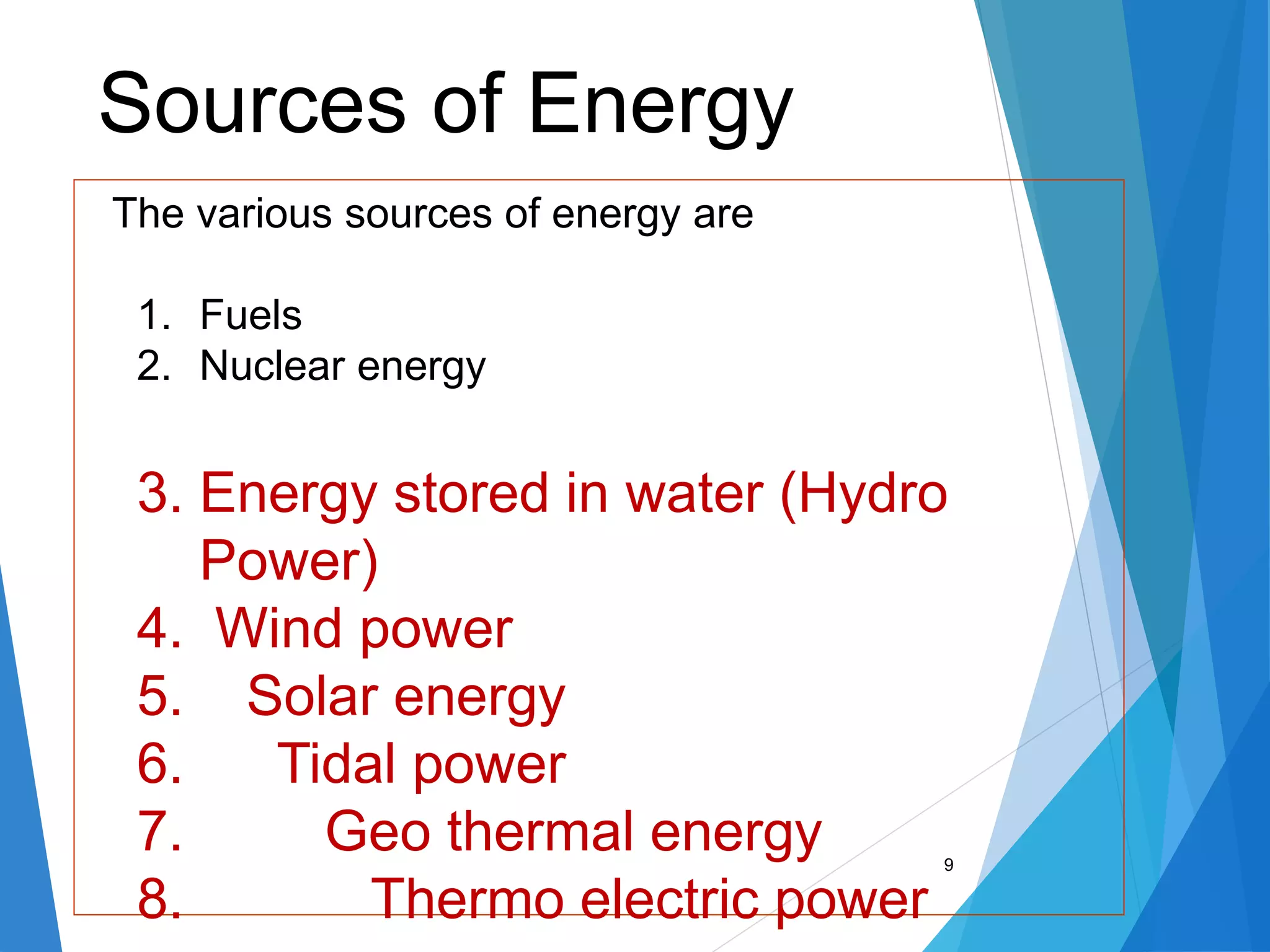 Sources of Energy

The various sources of energy are

1. Fuels
2. Nuclear energy

3. Energy stored in water (Hydro Power)
4. Wind power
5. Solar energy
6. Tidal power
7. Geo thermal energy
8. Thermo electric power

9